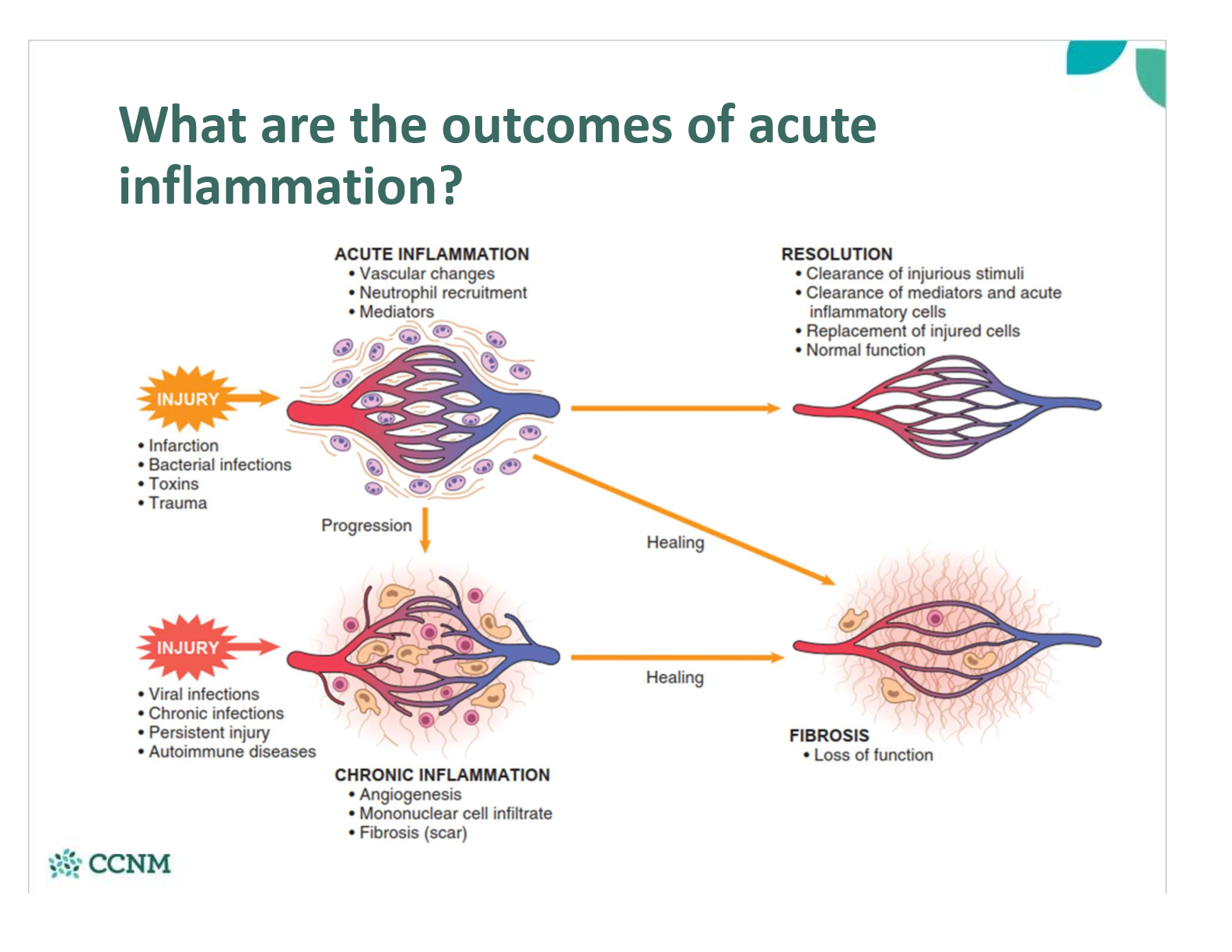 What are the outcomes of acute inflammation?

ACUTE INFLAMMATION
• Vascular changes
• Neutrophil recruitment
• Mediators

RESOLUTION
• Clearance of injurious stimuli
• Clearance of mediators and acute inflammatory cells
• Replacement of injured cells
• Normal function

INJURY

• Infarction
• Bacterial infections
• Toxins
• Trauma

Progression

Healing

INJURY

• Viral infections
• Chronic infections
• Persistent injury
• Autoimmune diseases

Healing

FIBROSIS
• Loss of function

CHRONIC INFLAMMATION
• Angiogenesis
• Mononuclear cell infiltrate
• Fibrosis (scar)

CCNM